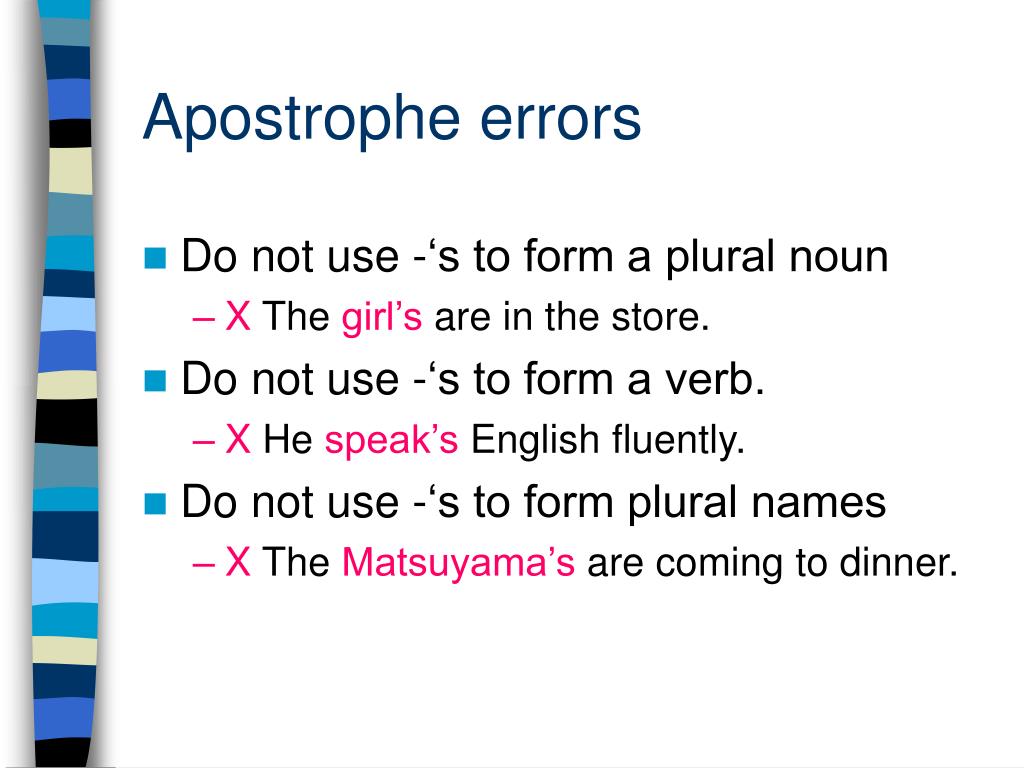 Apostrophe errors

Do not use -‘s to form a plural noun
– X The girl’s are in the store.

Do not use -‘s to form a verb.
– X He speak’s English fluently.

Do not use -‘s to form plural names
– X The Matsuyama’s are coming to dinner.